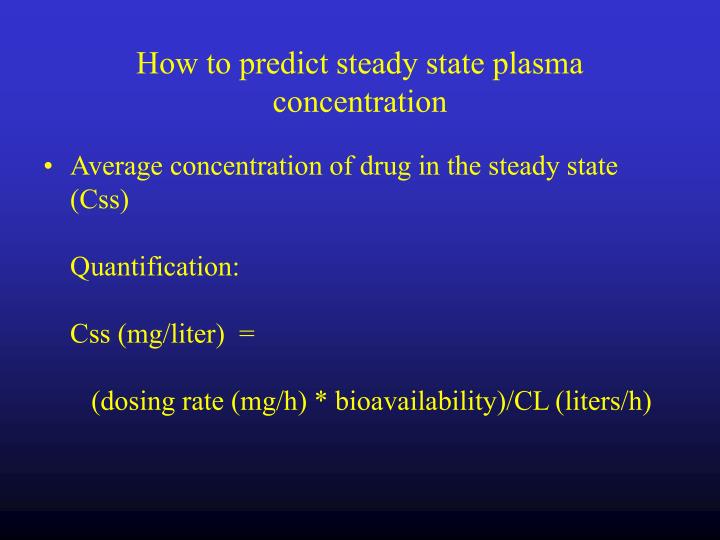 How to predict steady state plasma concentration

• Average concentration of drug in the steady state (Css)

Quantification:

Css (mg/liter) =

(dosing rate (mg/h) * bioavailability)/CL (liters/h)